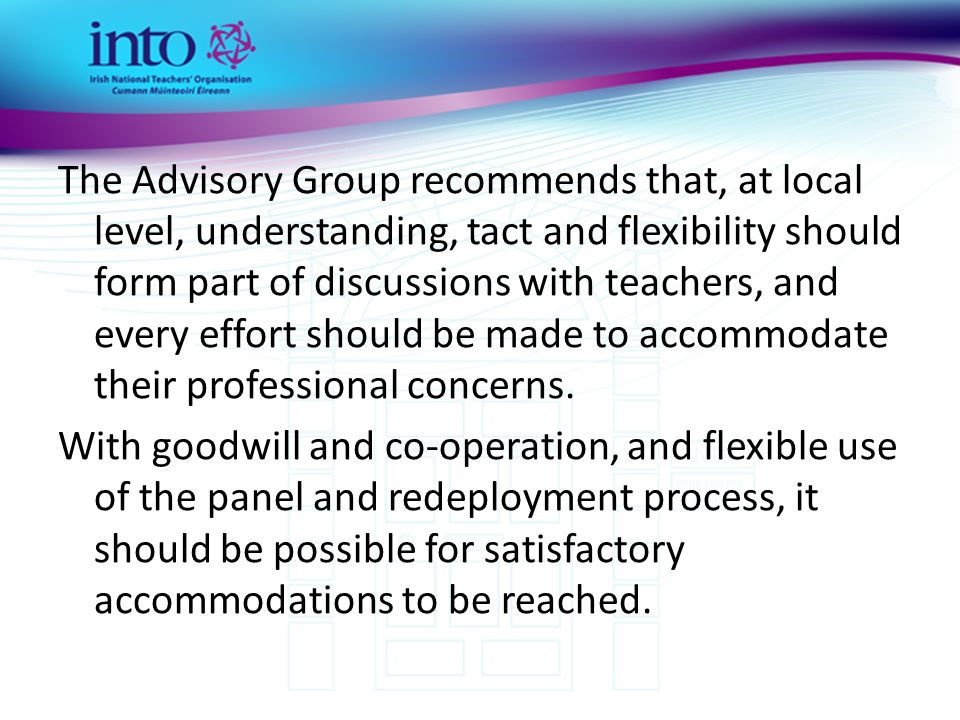 into
Irish National Teachers' Organisation
Cumann Múinteoirí Éireann

The Advisory Group recommends that, at local level, understanding, tact and flexibility should form part of discussions with teachers, and every effort should be made to accommodate their professional concerns.

With goodwill and co-operation, and flexible use of the panel and redeployment process, it should be possible for satisfactory accommodations to be reached.